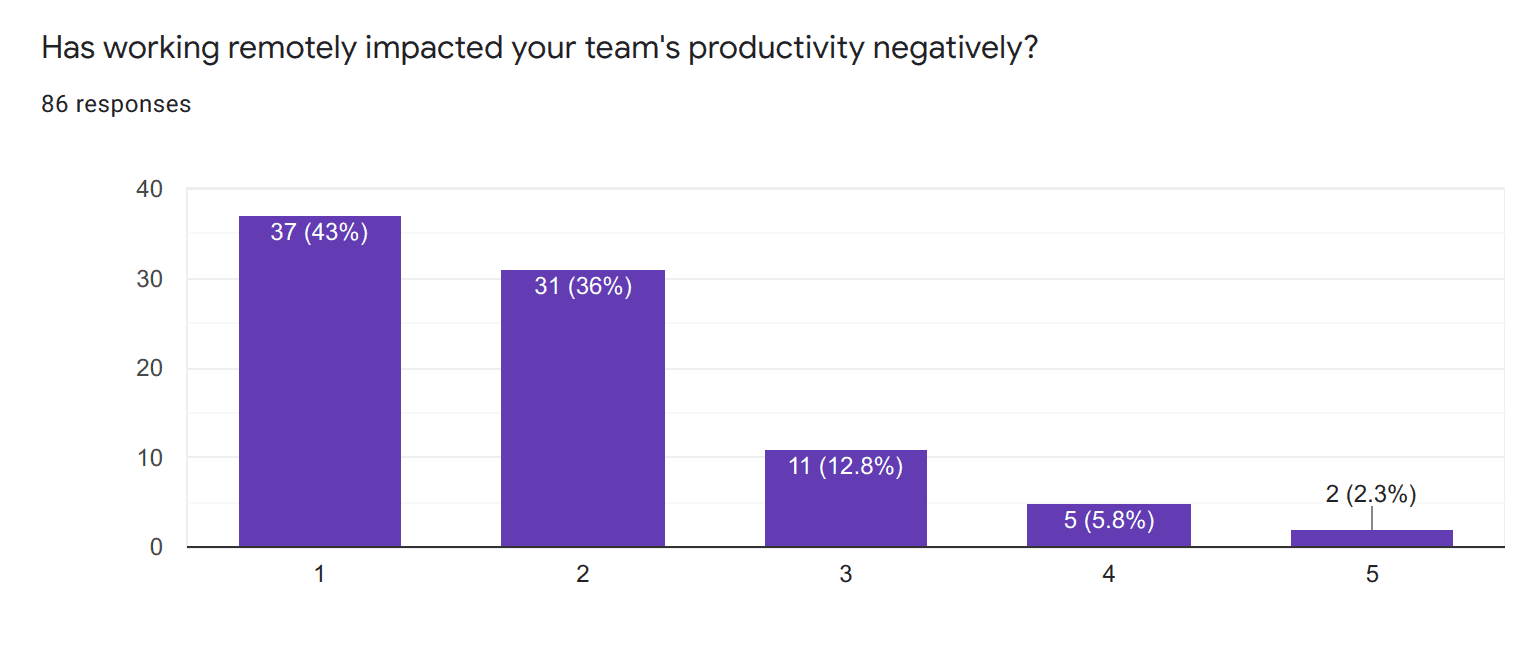 Has working remotely impacted your team's productivity negatively?

86 responses

40
30
20
10
0

37 (43%)
31 (36%)
11 (12.8%)
5 (5.8%)
2 (2.3%)

1
2
3
4
5